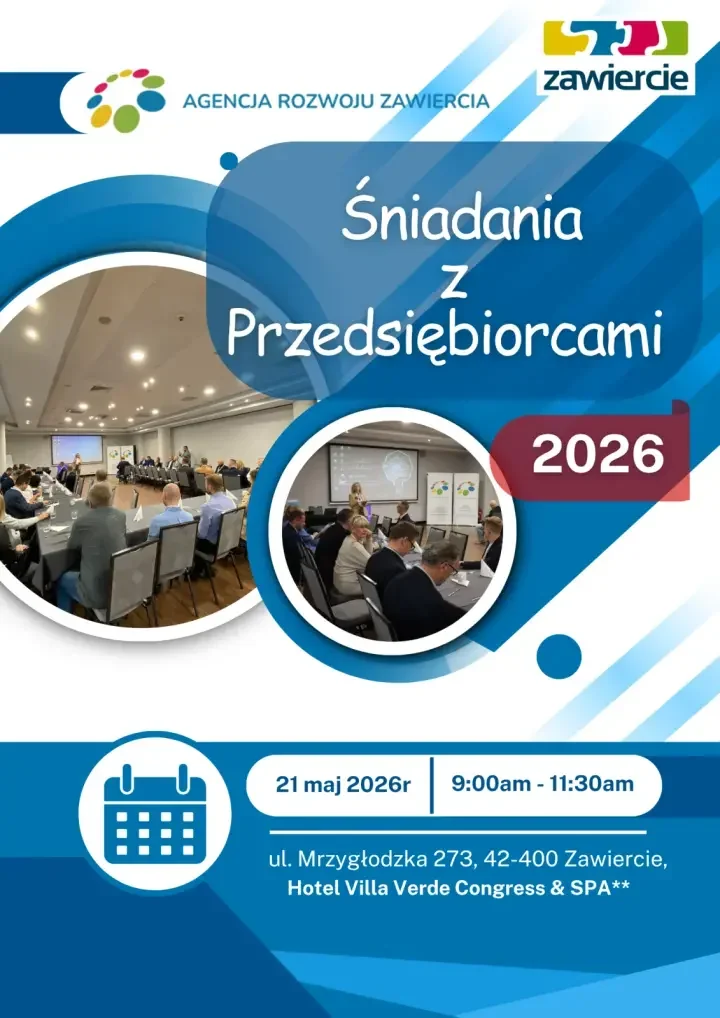 AGENCJA ROZWOJU ZAWIERCIA

zawiercie

Śniadania z Przedsiębiorcami

2026

21 maj 2026r

9:00am - 11:30am

ul. Mrzygłodzka 273, 42-400 Zawiercie,
Hotel Villa Verde Congress & SPA**